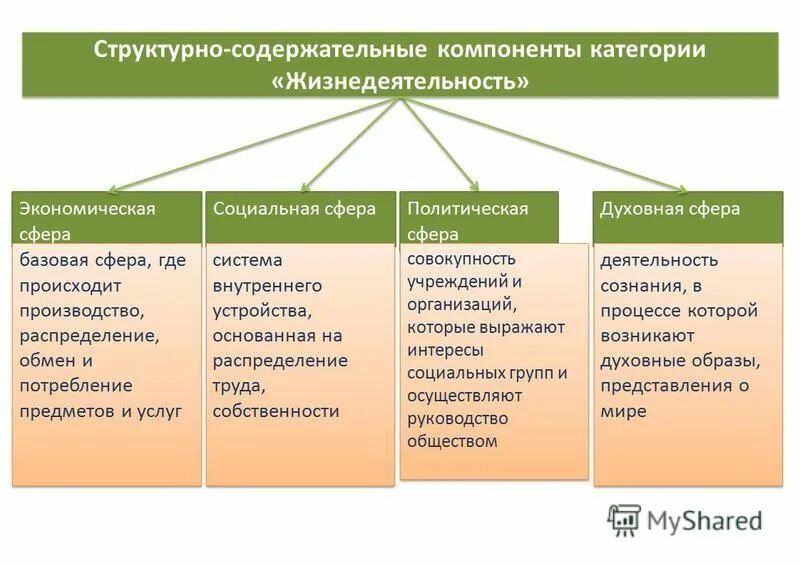 Структурно-содержательные компоненты категории «Жизнедеятельность»

Экономическая сфера

базовая сфера, где происходит производство, распределение, обмен и потребление предметов и услуг

Социальная сфера

система внутреннего устройства, основанная на распределение труда, собственности

Политическая сфера

совокупность учреждений и организаций, которые выражают интересы социальных групп и осуществляют руководство обществом

Духовная сфера

деятельность сознания, в процессе которой возникают духовные образы, представления о мире

MyShared